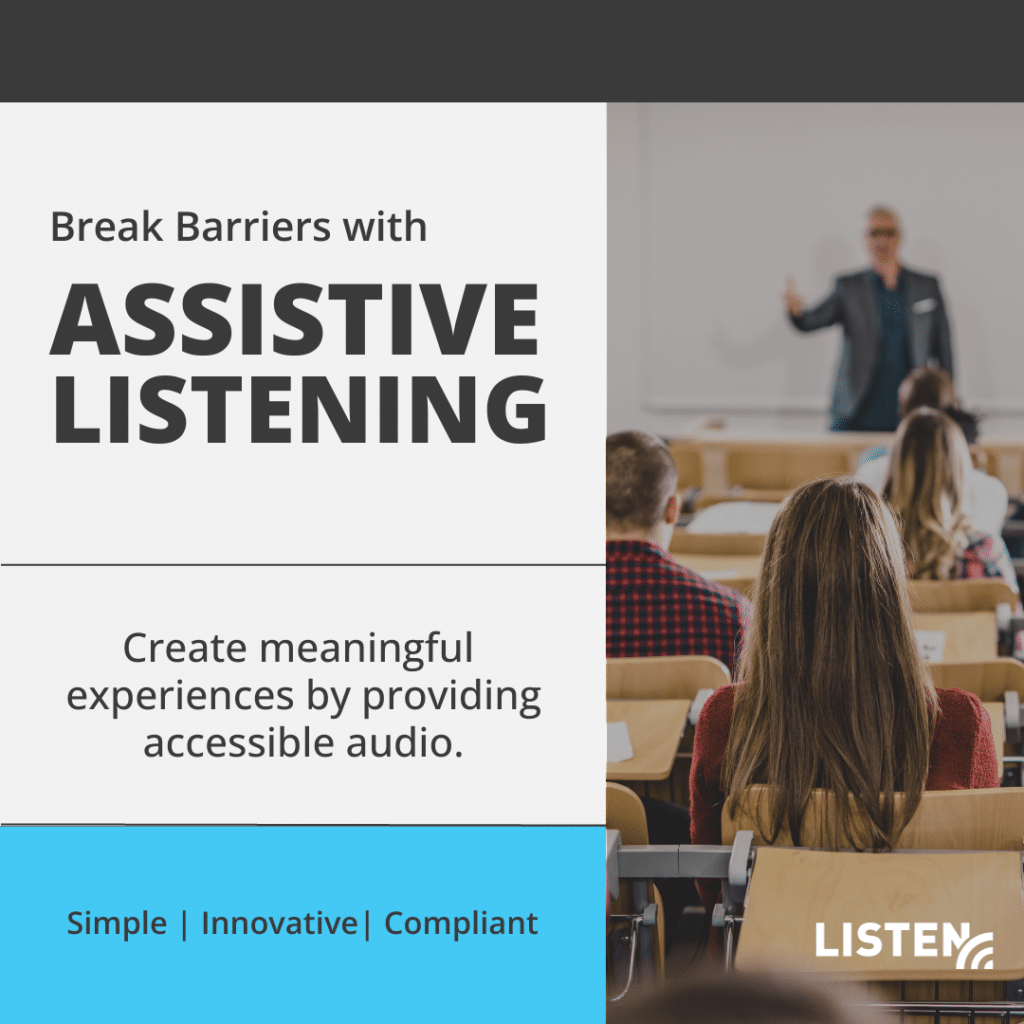 Break Barriers with

ASSISTIVE LISTENING

Create meaningful experiences by providing accessible audio.

Simple | Innovative| Compliant

LISTEN